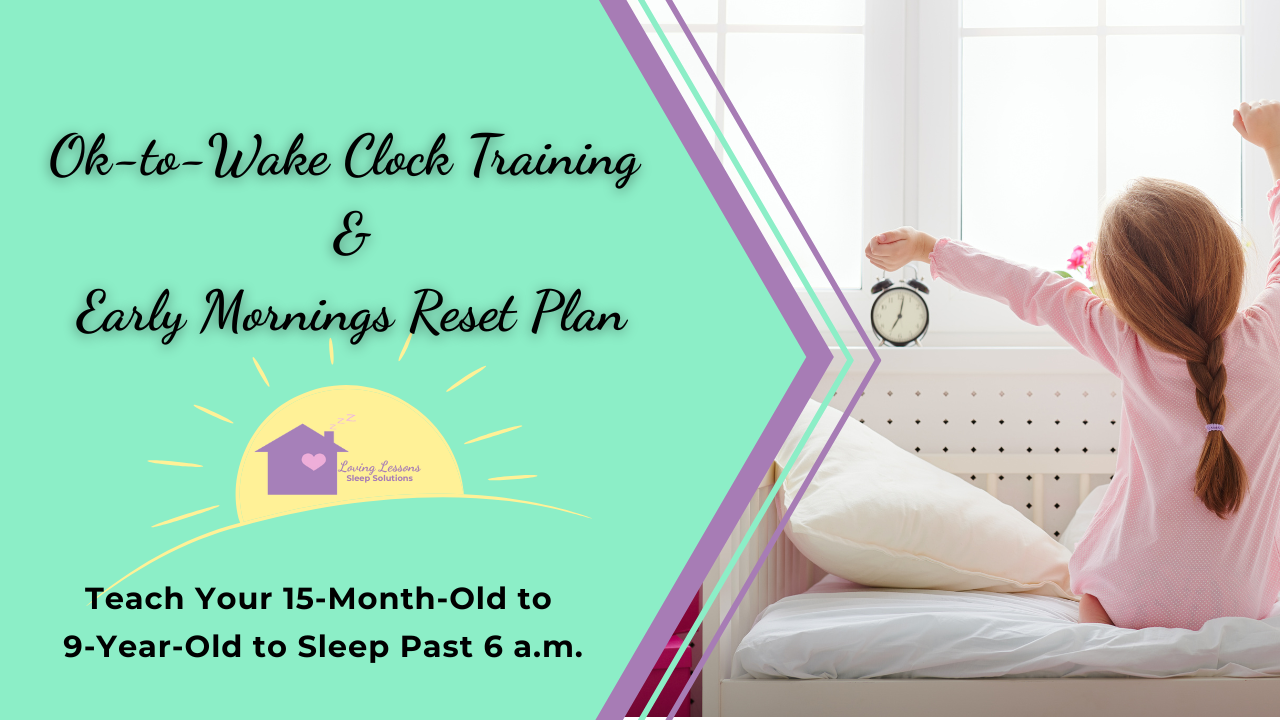 Ok-to-Wake Clock Training
&
Early Mornings Reset Plan

zzz
Loving Lessons
Sleep Solutions

Teach Your 15-Month-Old to 9-Year-Old to Sleep Past 6 a.m.